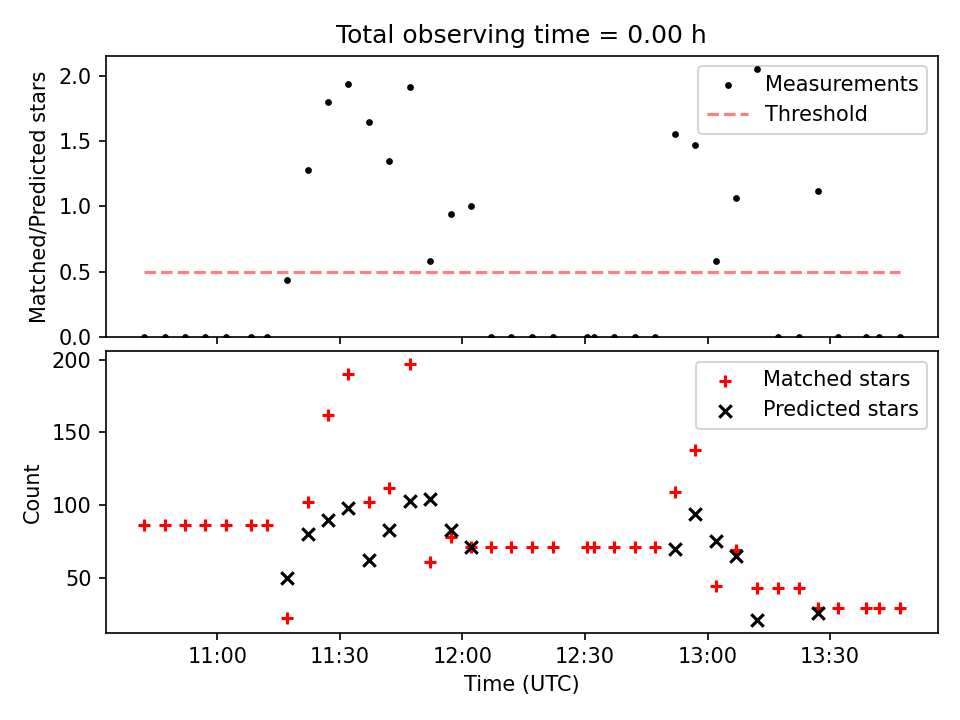 Total observing time = 0.00 h

Matched/Predicted stars

2.0
1.5
1.0
0.5
0.0

Measurements
Threshold

Count

200
150
100
50

Matched stars
Predicted stars

11:00
11:30
12:00
12:30
13:00
13:30

Time (UTC)